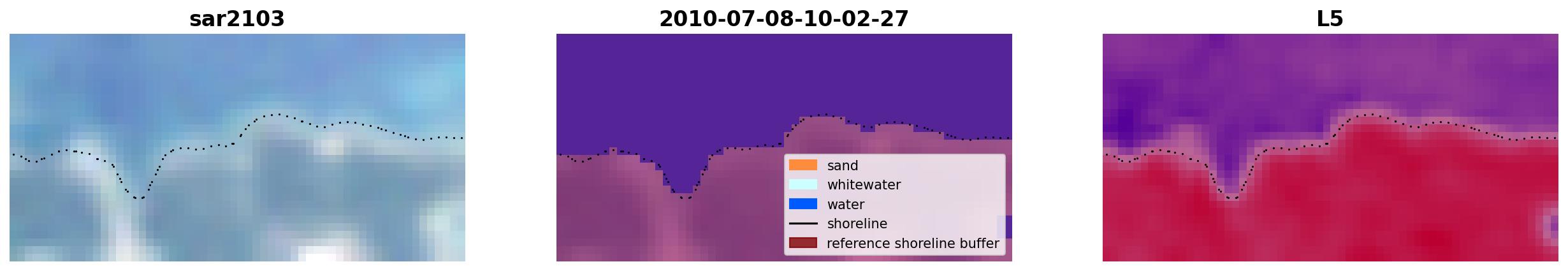 sar2103

2010-07-08-10-02-27

sand
whitewater
water
shoreline
reference shoreline buffer

L5